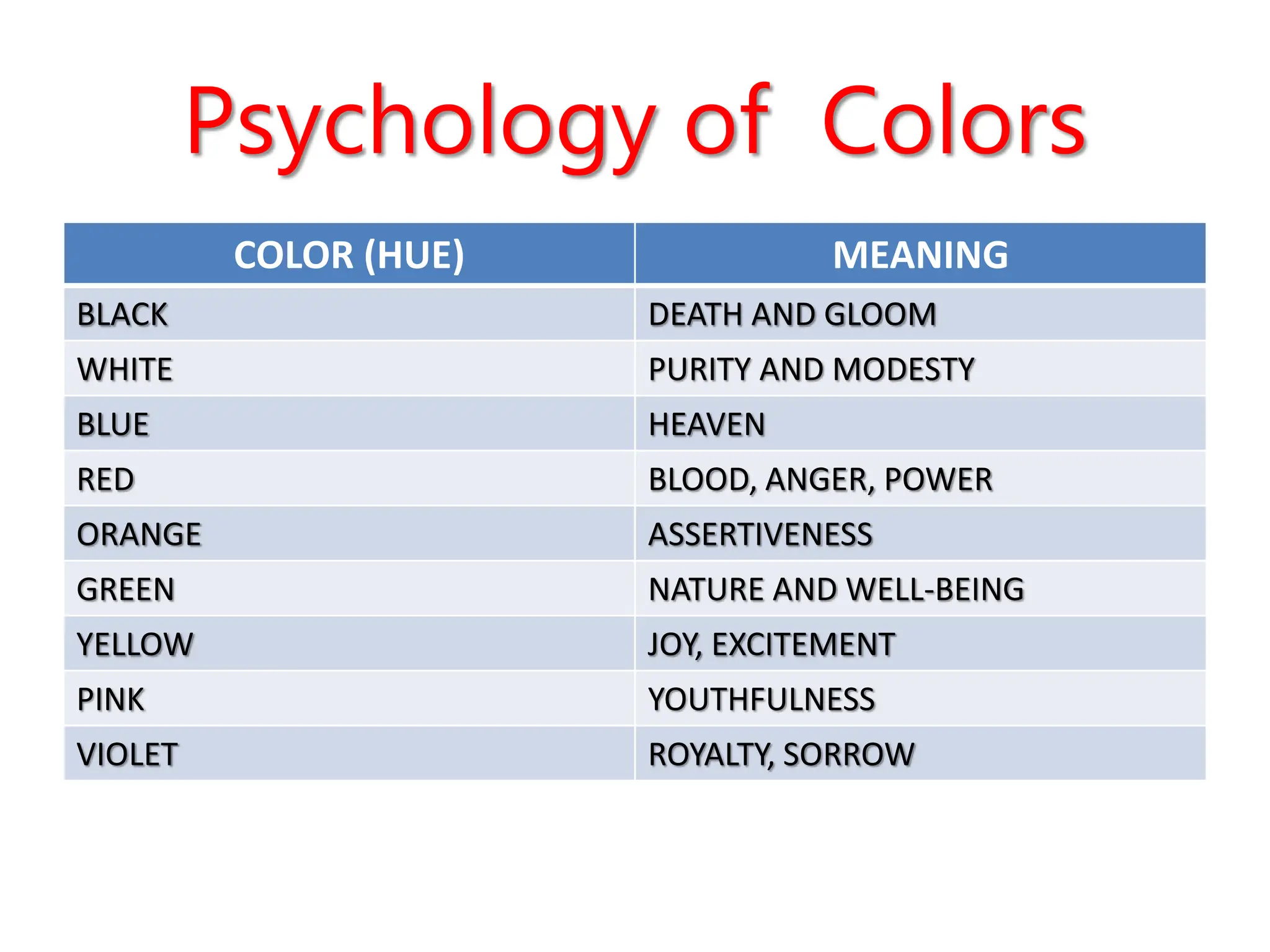 Psychology of Colors

| COLOR (HUE) | MEANING |
|---|---|
| BLACK | DEATH AND GLOOM |
| WHITE | PURITY AND MODESTY |
| BLUE | HEAVEN |
| RED | BLOOD, ANGER, POWER |
| ORANGE | ASSERTIVENESS |
| GREEN | NATURE AND WELL-BEING |
| YELLOW | JOY, EXCITEMENT |
| PINK | YOUTHFULNESS |
| VIOLET | ROYALTY, SORROW |